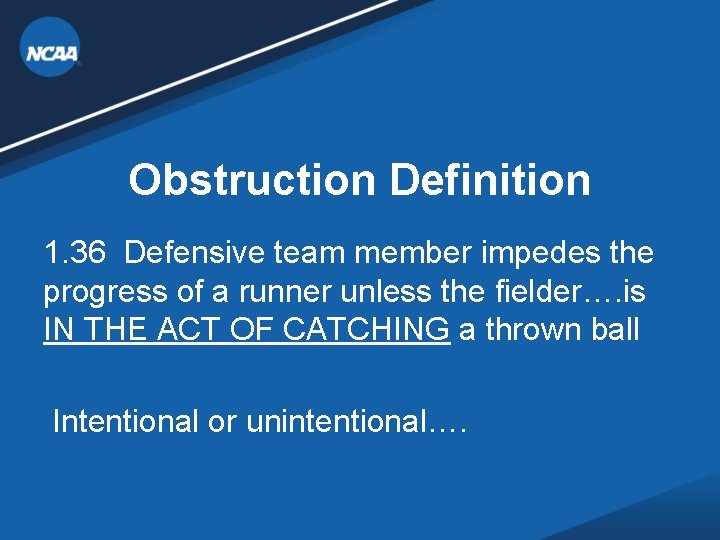 NCAA

Obstruction Definition

1.36 Defensive team member impedes the progress of a runner unless the fielder….is IN THE ACT OF CATCHING a thrown ball

Intentional or unintentional….